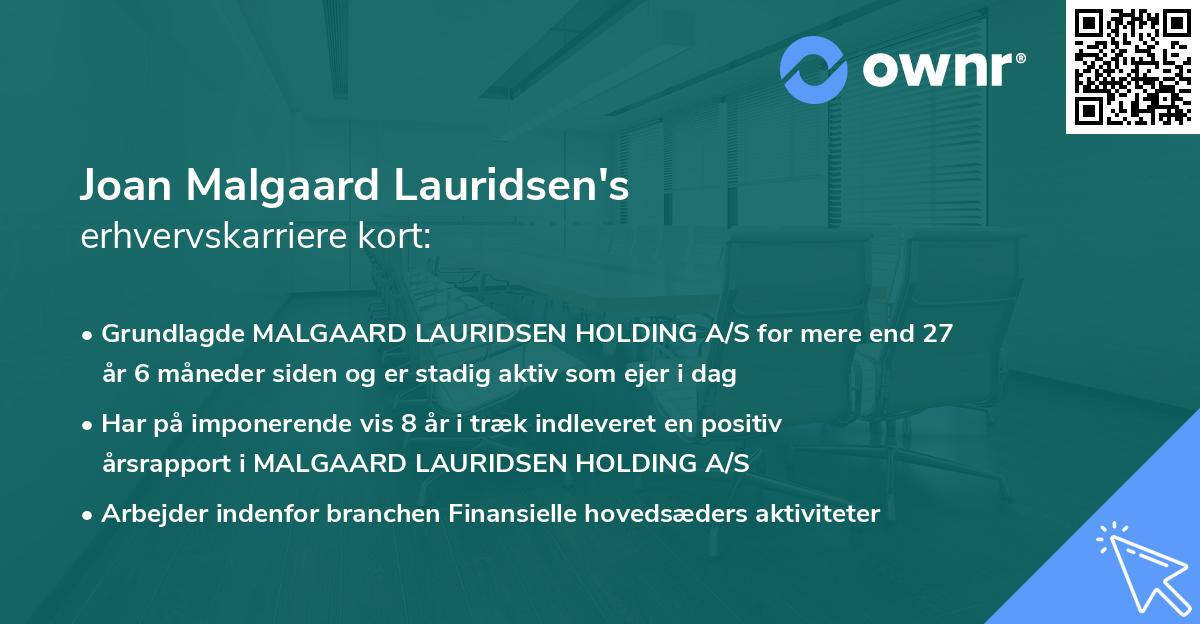 ownr®

Joan Malgaard Lauridsen's
erhvervskarriere kort:

• Grundlagde MALGAARD LAURIDSEN HOLDING A/S for mere end 27 år 6 måneder siden og er stadig aktiv som ejer i dag

• Har på imponerende vis 8 år i træk indleveret en positiv årsrapport i MALGAARD LAURIDSEN HOLDING A/S

• Arbejder indenfor branchen Finansielle hovedsæders aktiviteter